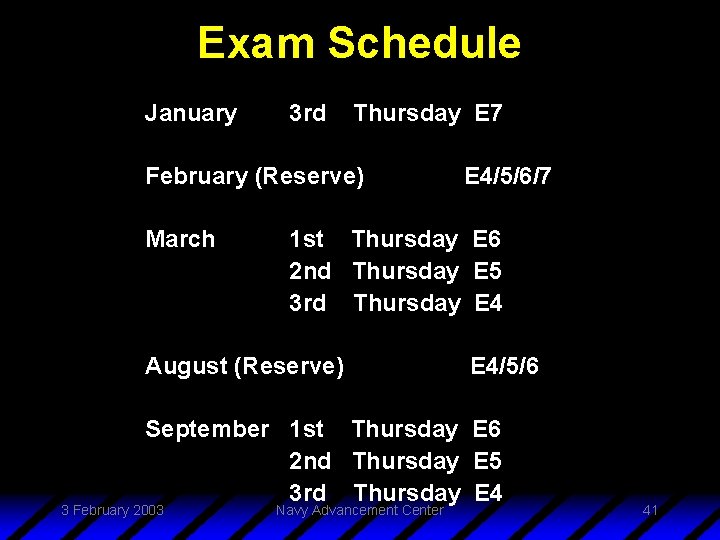 Exam Schedule

January 3rd Thursday E7

February (Reserve) E4/5/6/7

March 1st Thursday E6
2nd Thursday E5
3rd Thursday E4

August (Reserve) E4/5/6

September 1st Thursday E6
2nd Thursday E5
3rd Thursday E4

3 February 2003 Navy Advancement Center 41